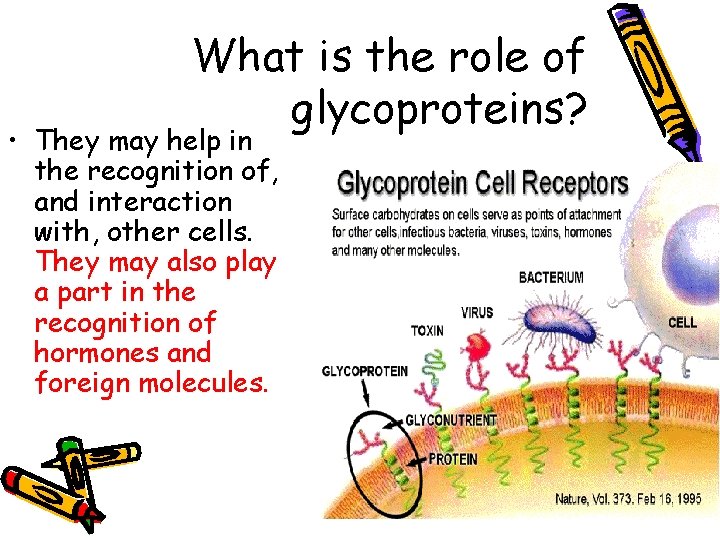 What is the role of glycoproteins?

• They may help in the recognition of, and interaction with, other cells. They may also play a part in the recognition of hormones and foreign molecules.

Glycoprotein Cell Receptors

Surface carbohydrates on cells serve as points of attachment for other cells,infectious bacteria, viruses, toxins, hormones and many other molecules.

BACTERIUM

VIRUS

TOXIN

CELL

GLYCOPROTEIN

GLYCONUTRIENT

PROTEIN

Nature, Vol. 373, Feb 16, 1995